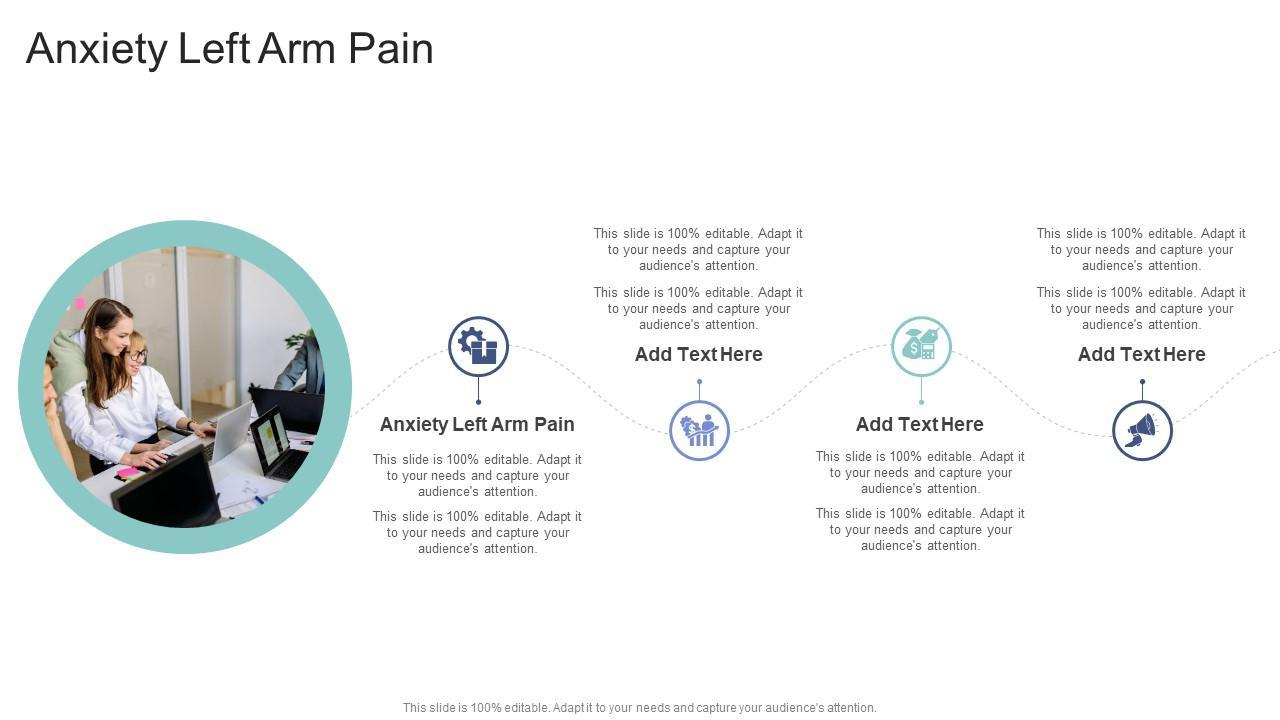 Anxiety Left Arm Pain

Anxiety Left Arm Pain

This slide is 100% editable. Adapt it to your needs and capture your audience's attention.

This slide is 100% editable. Adapt it to your needs and capture your audience's attention.

This slide is 100% editable. Adapt it to your needs and capture your audience's attention.

This slide is 100% editable. Adapt it to your needs and capture your audience's attention.

Add Text Here

Add Text Here

This slide is 100% editable. Adapt it to your needs and capture your audience's attention.

This slide is 100% editable. Adapt it to your needs and capture your audience's attention.

This slide is 100% editable. Adapt it to your needs and capture your audience's attention.

This slide is 100% editable. Adapt it to your needs and capture your audience's attention.

Add Text Here

This slide is 100% editable. Adapt it to your needs and capture your audience's attention.